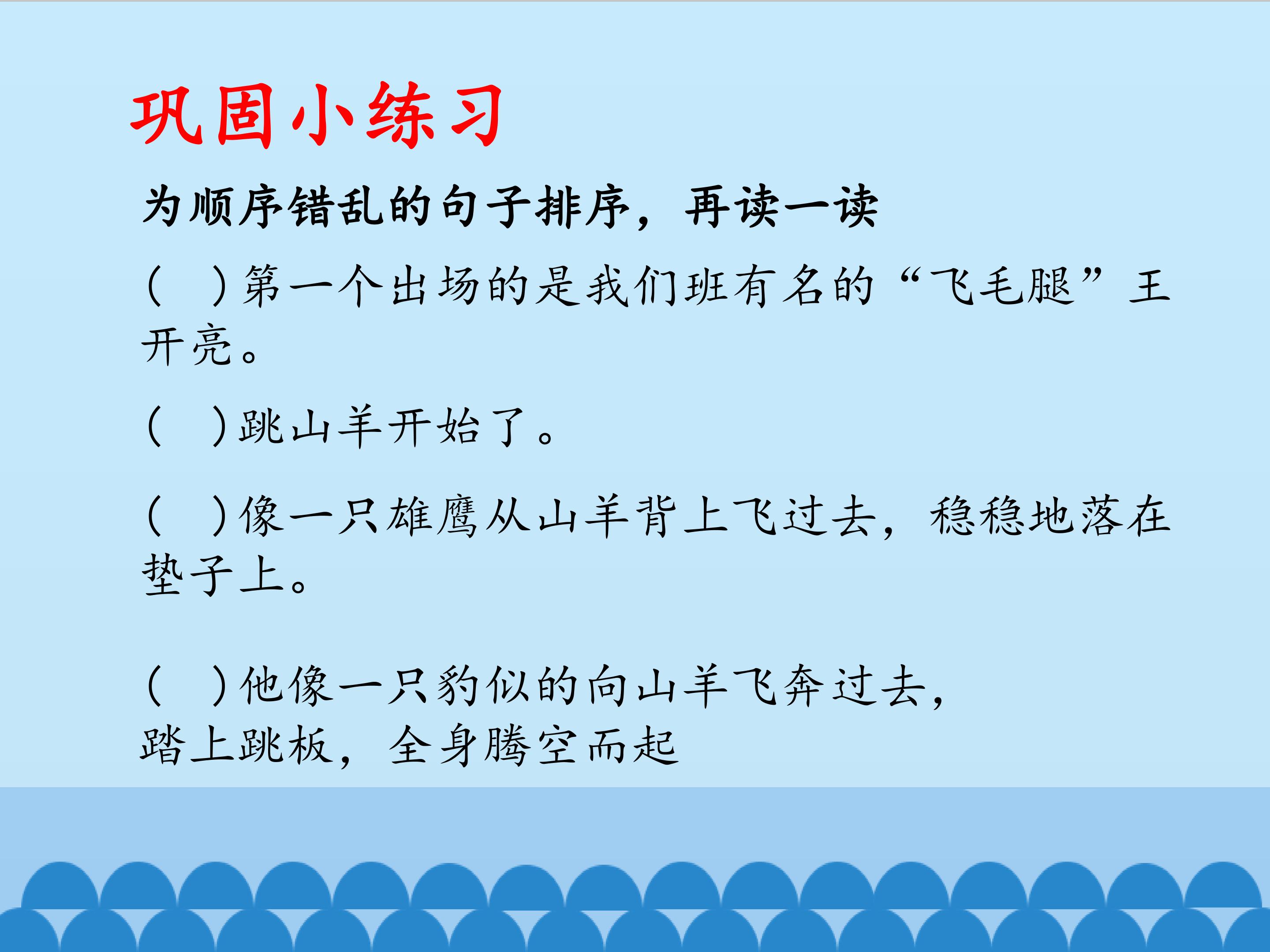 巩固小练习

为顺序错乱的句子排序，再读一读

（ ）第一个出场的是我们班有名的“飞毛腿”王开亮。

（ ）跳山羊开始了。

（ ）像一只雄鹰从山羊背上飞过去，稳稳地落在垫子上。

（ ）他像一只豹似的向山羊飞奔过去，踏上跳板，全身腾空而起